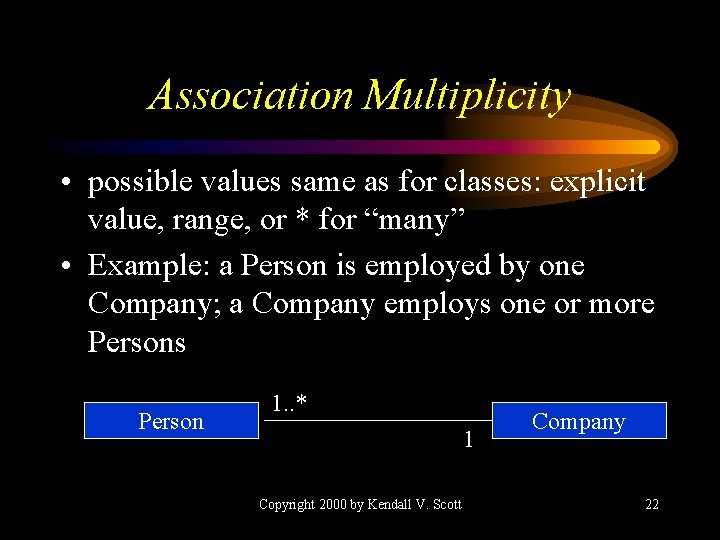 Association Multiplicity

• possible values same as for classes: explicit value, range, or * for “many”

• Example: a Person is employed by one Company; a Company employs one or more Persons

Person

1..*

1

Company

Copyright 2000 by Kendall V. Scott

22